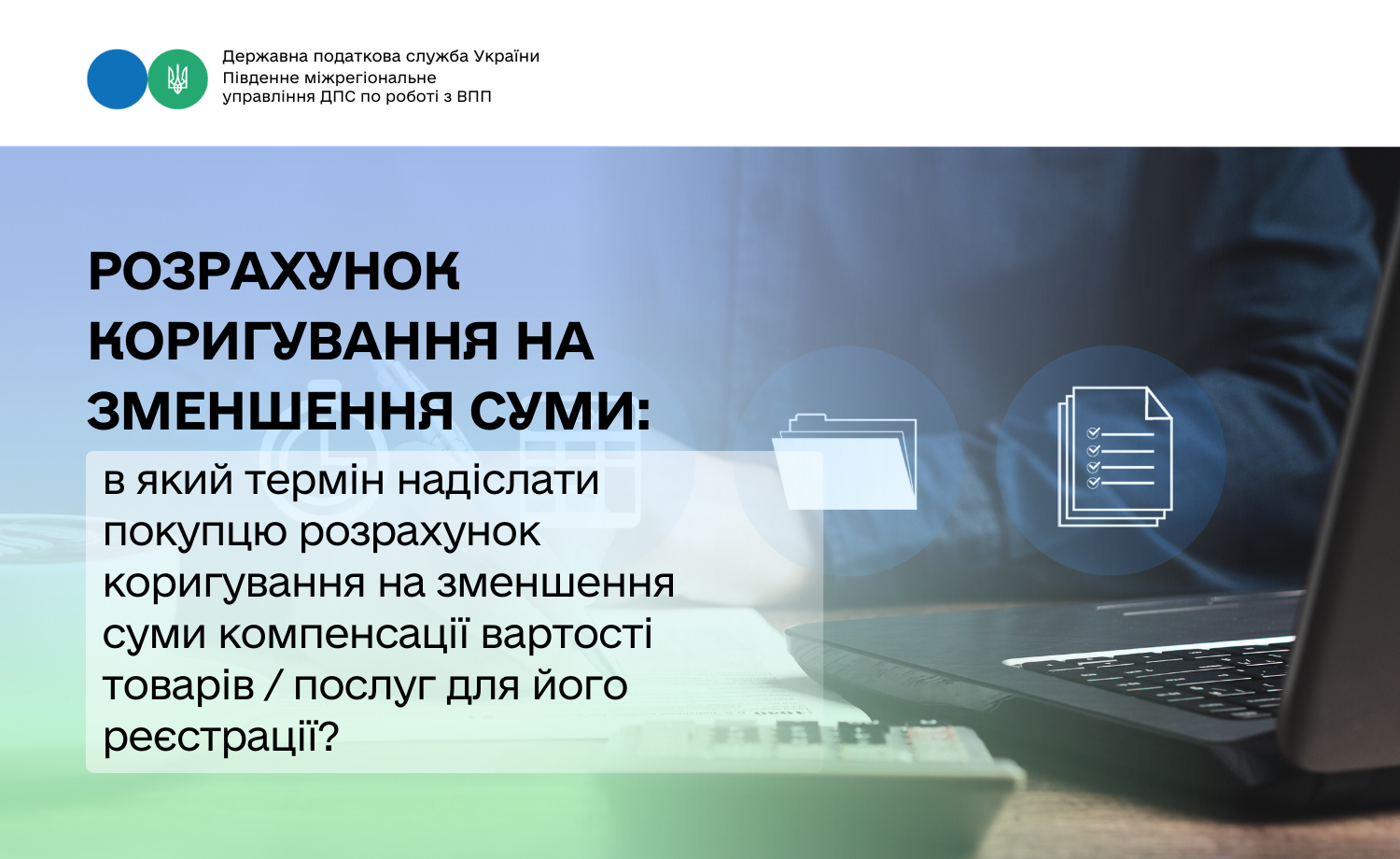 Державна податкова служба України
Південне міжрегіональне
управління ДПС по роботі з ВПП

РОЗРАХУНОК КОРИГУВАННЯ НА ЗМЕНШЕННЯ СУМИ:

в який термін надіслати покупцю розрахунок коригування на зменшення суми компенсації вартості товарів / послуг для його реєстрації?